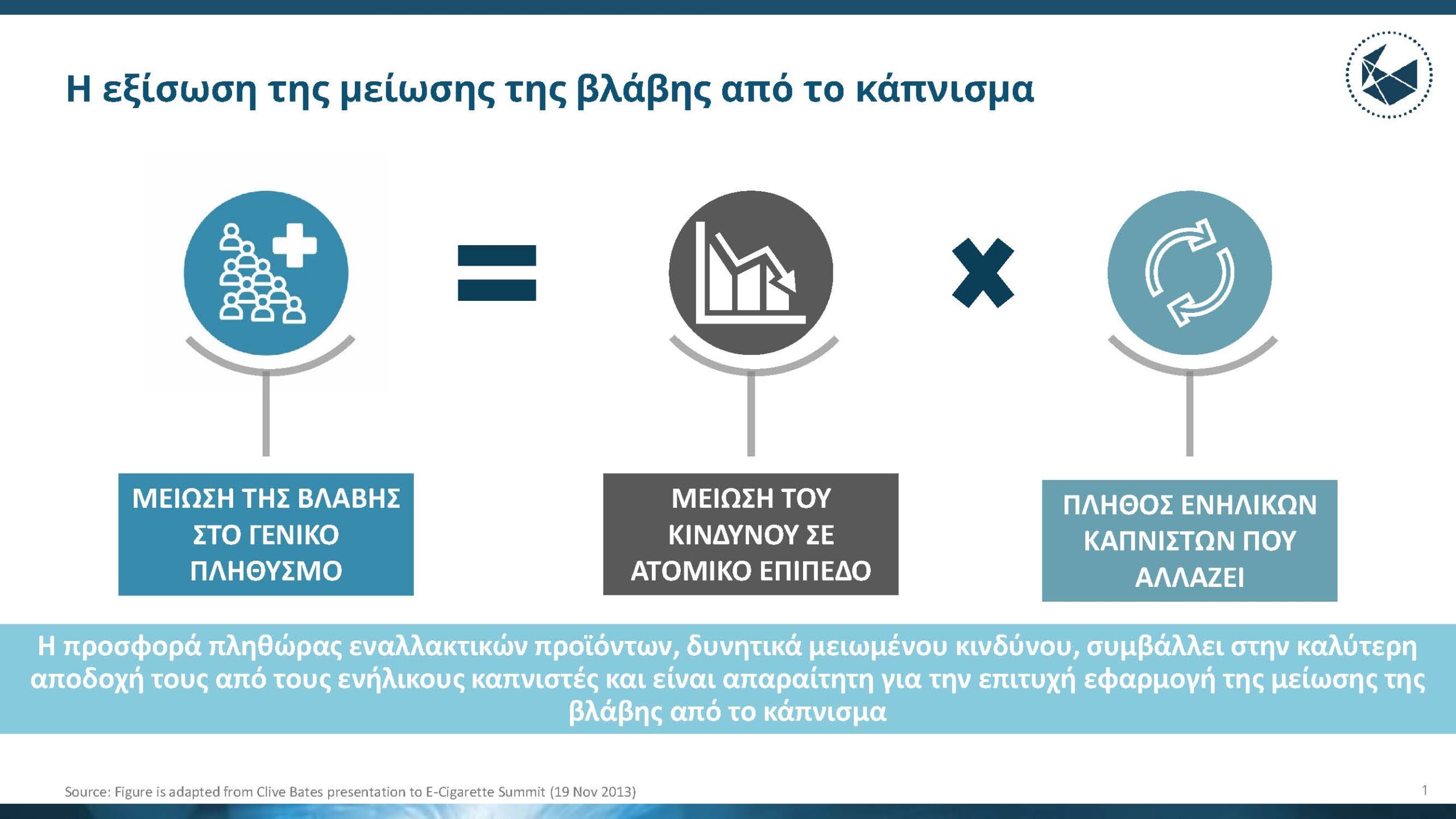 Η εξίσωση της μείωσης της βλάβης από το κάπνισμα

ΜΕΙΩΣΗ ΤΗΣ ΒΛΑΒΗΣ ΣΤΟ ΓΕΝΙΚΟ ΠΛΗΘΥΣΜΟ

ΜΕΙΩΣΗ ΤΟΥ ΚΙΝΔΥΝΟΥ ΣΕ ΑΤΟΜΙΚΟ ΕΠΙΠΕΔΟ

ΠΛΗΘΟΣ ΕΝΗΛΙΚΩΝ ΚΑΠΝΙΣΤΩΝ ΠΟΥ ΑΛΛΑΖΕΙ

Η προσφορά πληθώρας εναλλακτικών προϊόντων, δυνητικά μειωμένου κινδύνου, συμβάλλει στην καλύτερη αποδοχή τους από τους ενήλικους καπνιστές και είναι απαραίτητη για την επιτυχή εφαρμογή της μείωσης της βλάβης από το κάπνισμα

Source: Figure is adapted from Clive Bates presentation to E-Cigarette Summit (19 Nov 2013)

1